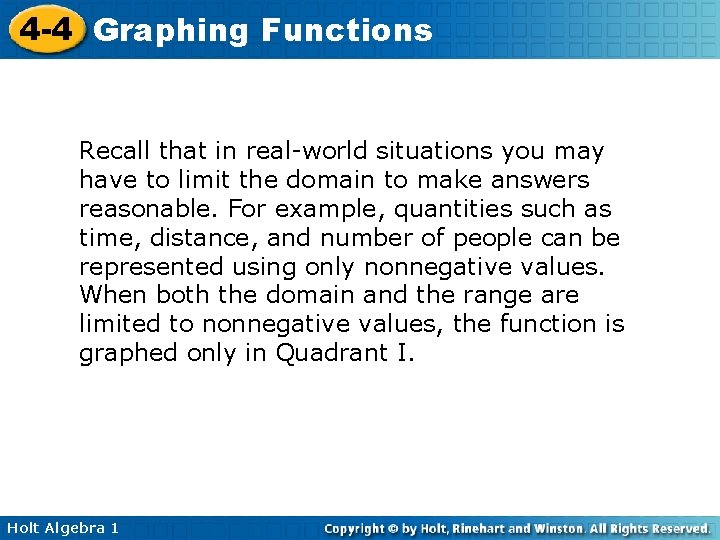 4-4 Graphing Functions

Recall that in real-world situations you may have to limit the domain to make answers reasonable. For example, quantities such as time, distance, and number of people can be represented using only nonnegative values. When both the domain and the range are limited to nonnegative values, the function is graphed only in Quadrant I.

Holt Algebra 1

Copyright © by Holt, Rinehart and Winston. All Rights Reserved.